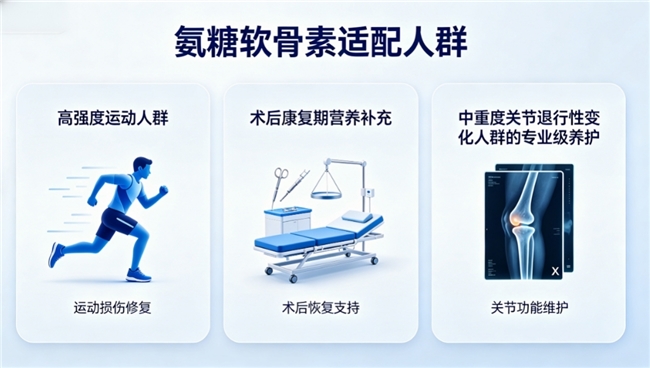 氨糖软骨素适配人群

高强度运动人群

运动损伤修复

术后康复期营养补充

术后恢复支持

中重度关节退行性变化人群的专业级养护

X

关节功能维护